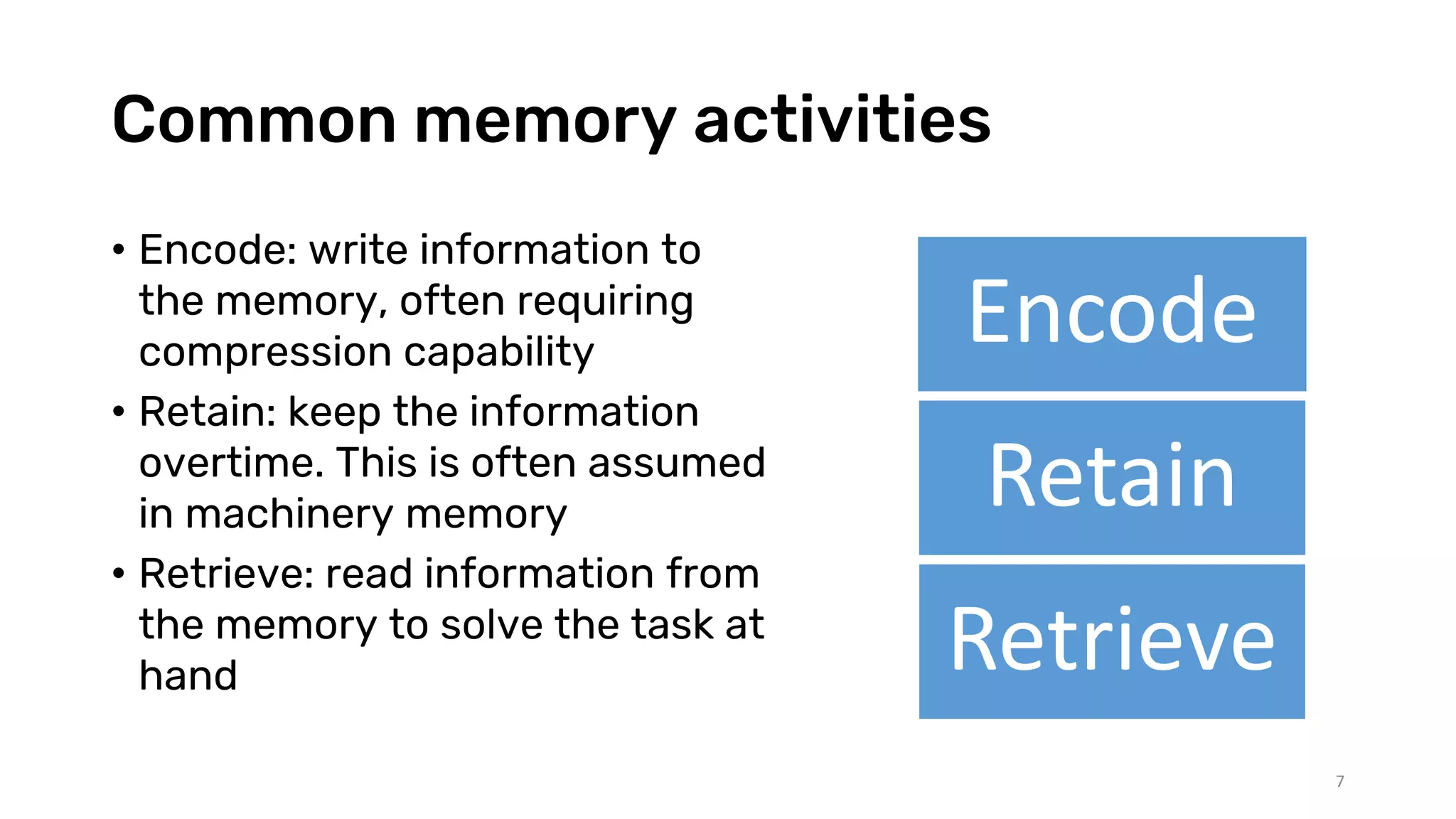 Common memory activities

• Encode: write information to the memory, often requiring compression capability
• Retain: keep the information overtime. This is often assumed in machinery memory
• Retrieve: read information from the memory to solve the task at hand

Encode

Retain

Retrieve

7